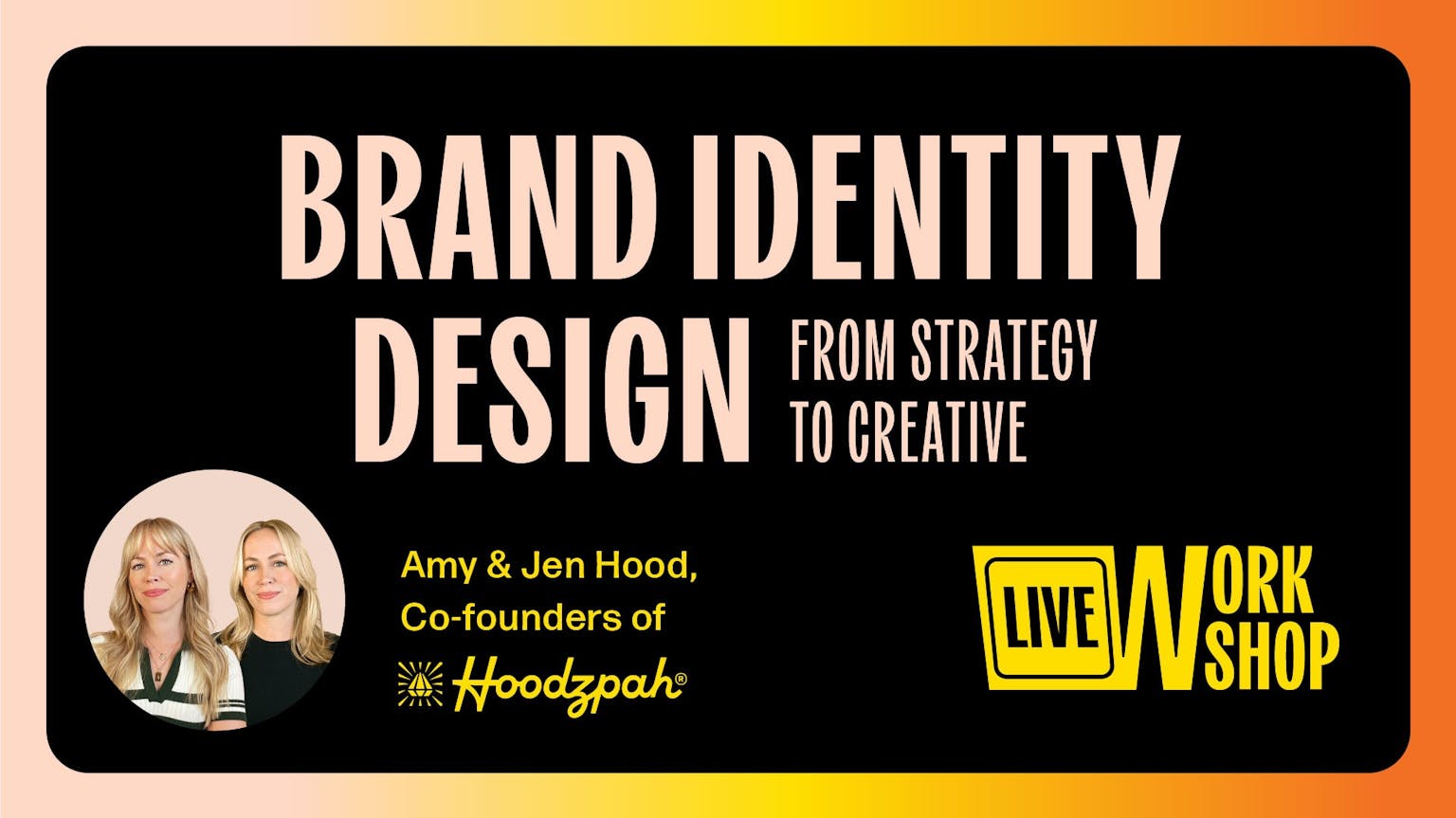 BRAND IDENTITY DESIGN FROM STRATEGY TO CREATIVE

Amy & Jen Hood, Co-founders of

Hoodzpah®

LIVE WORKSHOP